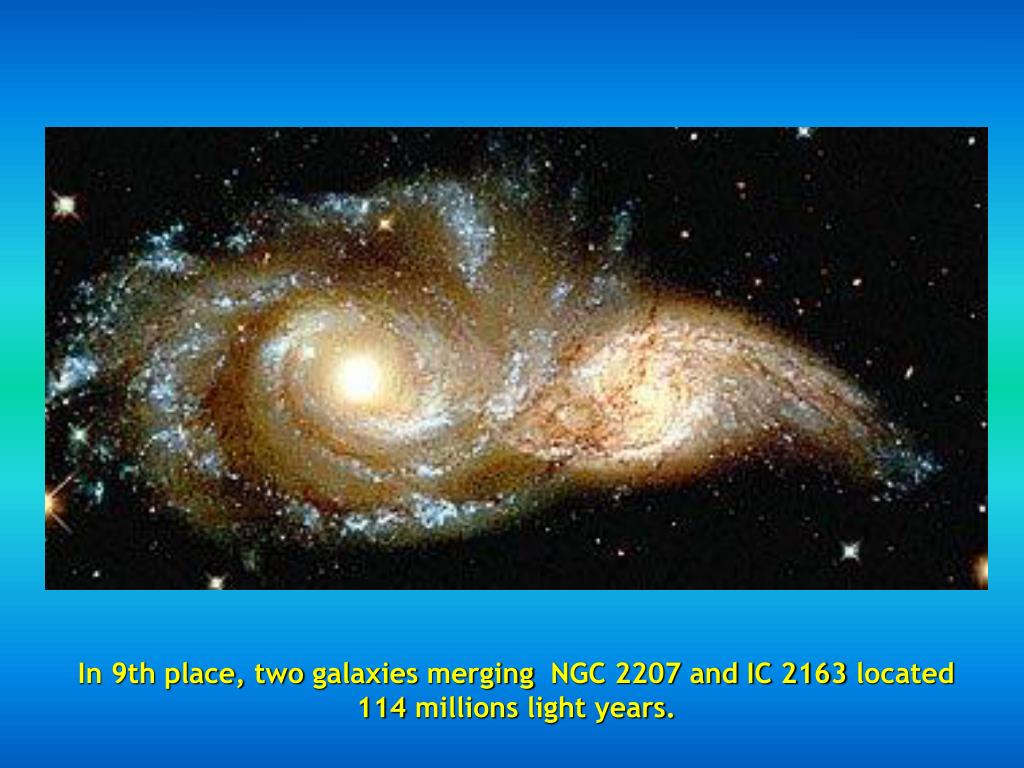 In 9th place, two galaxies merging NGC 2207 and IC 2163 located 114 millions light years.